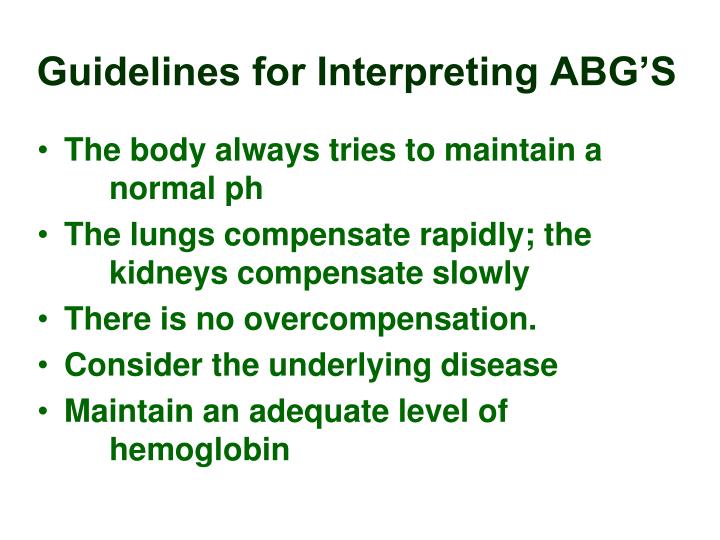 Guidelines for Interpreting ABG’S

• The body always tries to maintain a normal ph
• The lungs compensate rapidly; the kidneys compensate slowly
• There is no overcompensation.
• Consider the underlying disease
• Maintain an adequate level of hemoglobin